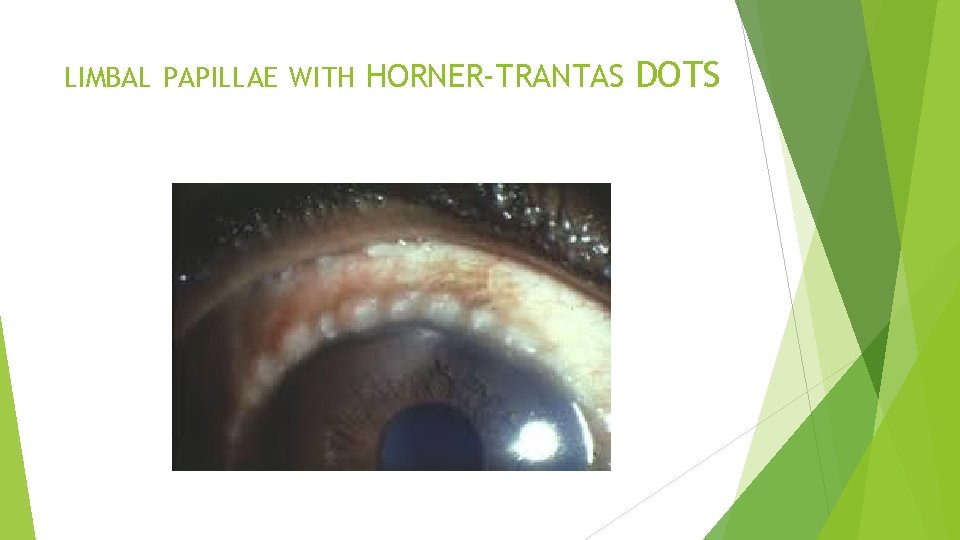 LIMBAL PAPILLAE WITH HORNER-TRANTAS DOTS